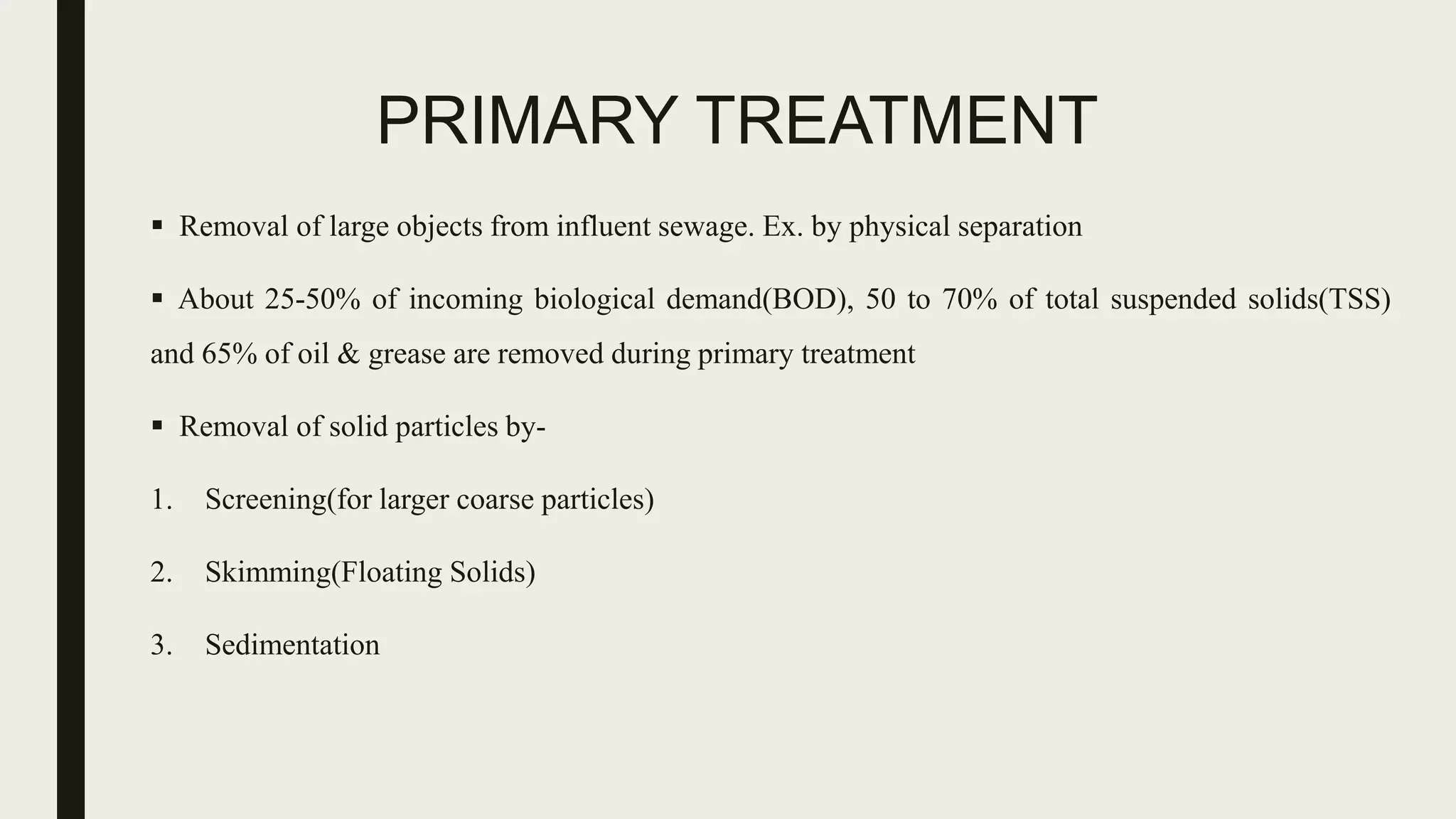 PRIMARY TREATMENT

▪ Removal of large objects from influent sewage. Ex. by physical separation

▪ About 25-50% of incoming biological demand(BOD), 50 to 70% of total suspended solids(TSS) and 65% of oil & grease are removed during primary treatment

▪ Removal of solid particles by-

1. Screening(for larger coarse particles)

2. Skimming(Floating Solids)

3. Sedimentation